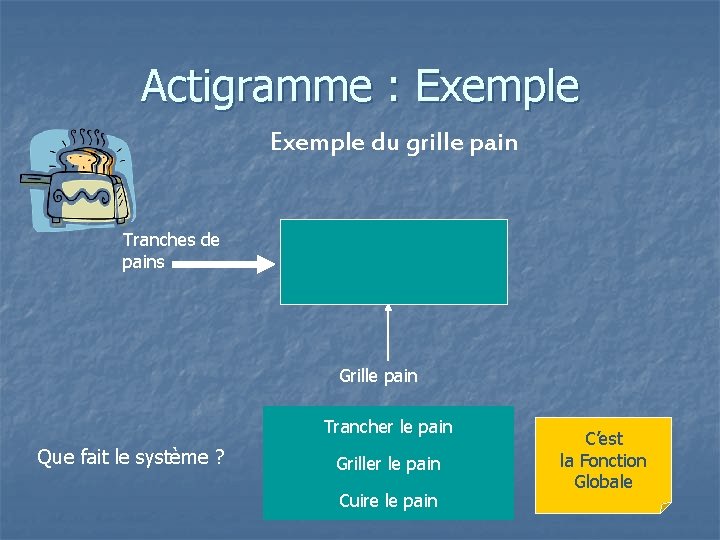 Actigramme : Exemple

Exemple du grille pain

Tranches de pains

Grille pain

Que fait le système ?

Trancher le pain

Griller le pain

Cuire le pain

C'est la Fonction Globale